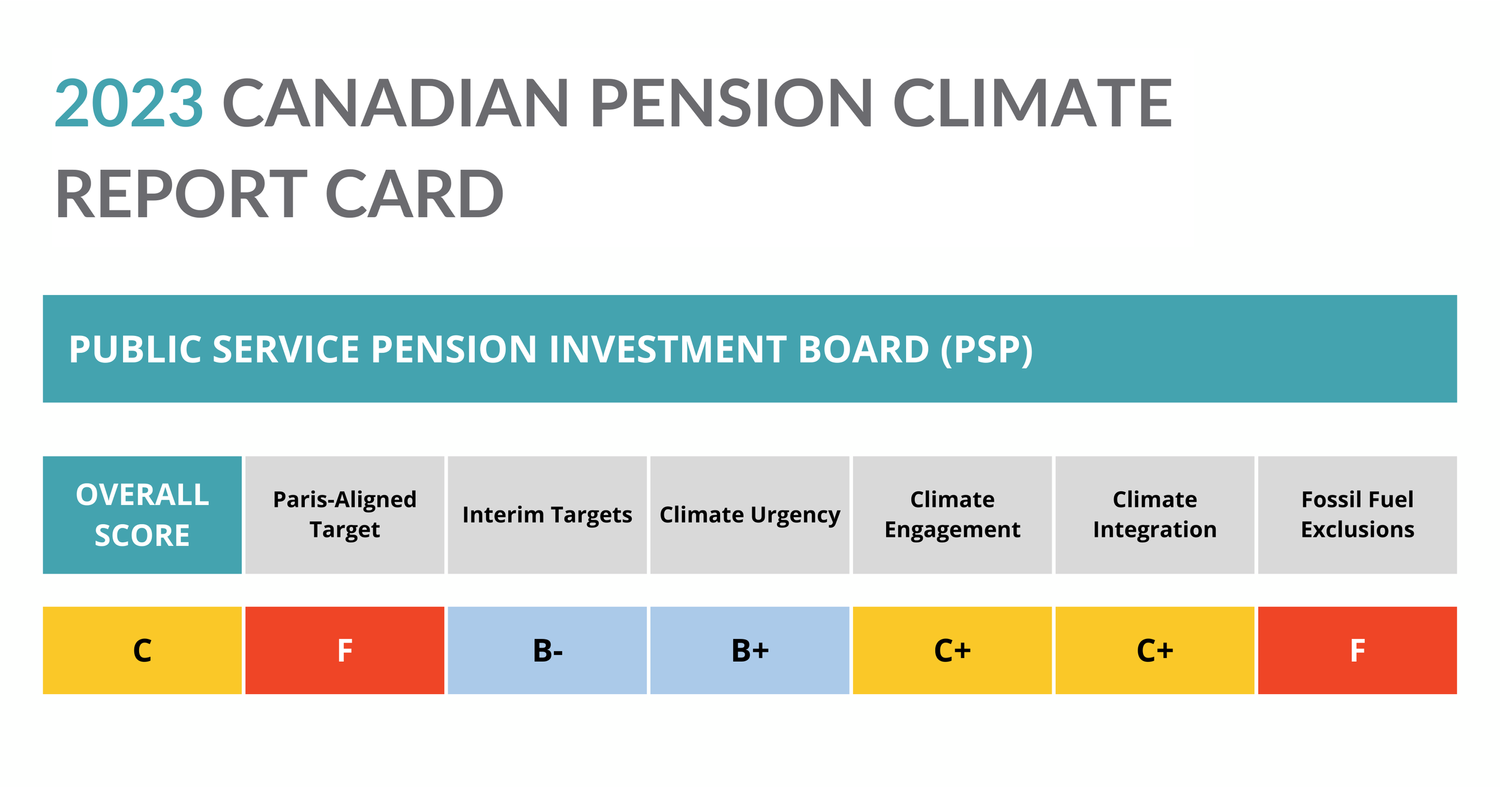 2023 CANADIAN PENSION CLIMATE REPORT CARD

PUBLIC SERVICE PENSION INVESTMENT BOARD (PSP)

| OVERALL SCORE | Paris-Aligned Target | Interim Targets | Climate Urgency | Climate Engagement | Climate Integration | Fossil Fuel Exclusions |
|---|---|---|---|---|---|---|
| C | F | B- | B+ | C+ | C+ | F |